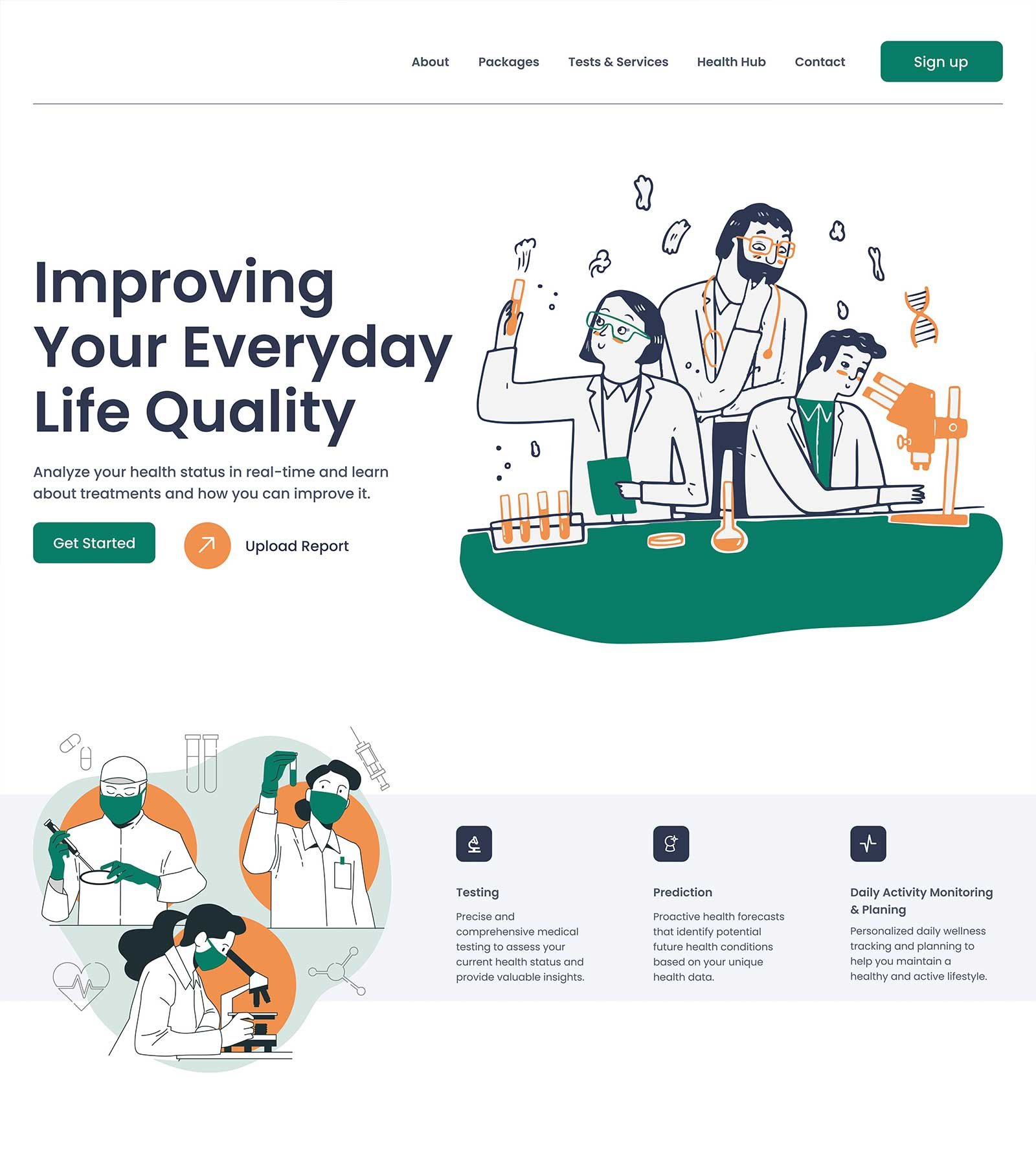 About Packages Tests & Services Health Hub Contact Sign up

Improving Your Everyday Life Quality

Analyze your health status in real-time and learn about treatments and how you can improve it.

Get Started

Upload Report

Testing

Precise and comprehensive medical testing to assess your current health status and provide valuable insights.

Prediction

Proactive health forecasts that identify potential future health conditions based on your unique health data.

Daily Activity Monitoring & Planing

Personalized daily wellness tracking and planning to help you maintain a healthy and active lifestyle.